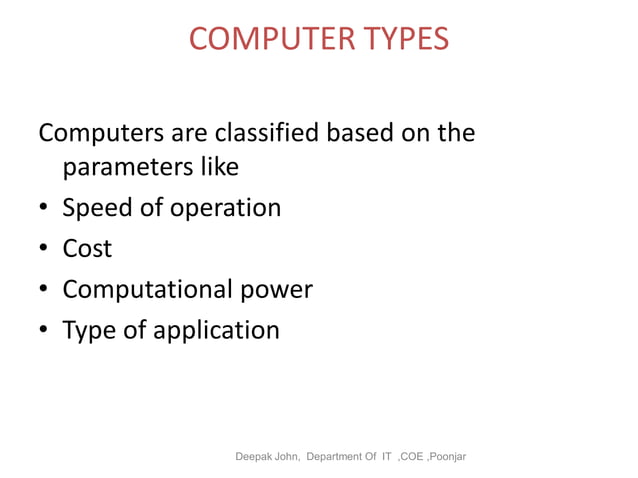 COMPUTER TYPES

Computers are classified based on the parameters like

• Speed of operation
• Cost
• Computational power
• Type of application

Deepak John, Department Of IT ,COE ,Poonjar